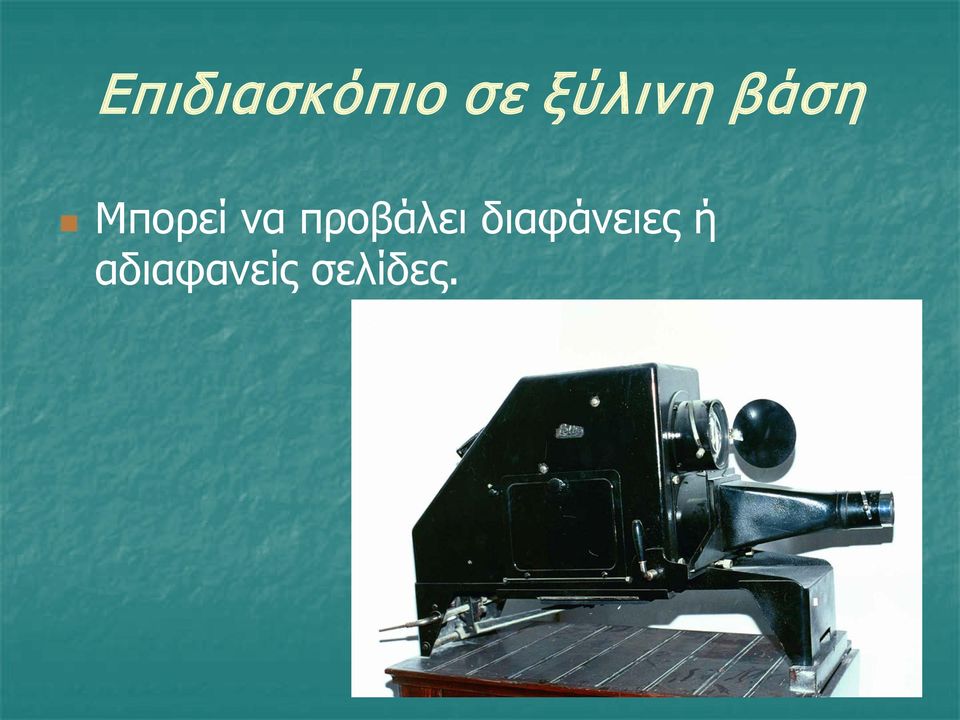 Επιδιασκόπιο σε ξύλινη βάση

Μπορεί να προβάλει διαφάνειες ή αδιαφανείς σελίδες.